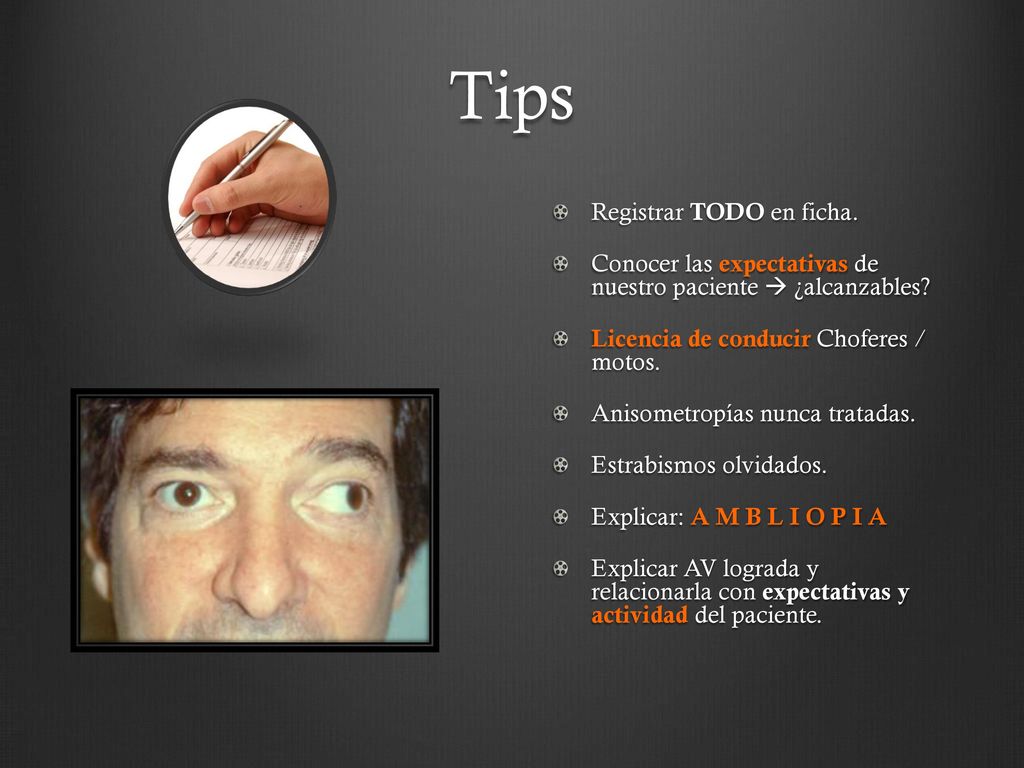 Tips

Registrar TODO en ficha.

Conocer las expectativas de nuestro paciente → ¿alcanzables?

Licencia de conducir Choferes / motos.

Anisometropías nunca tratadas.

Estrabismos olvidados.

Explicar: A M B L I O P I A

Explicar AV lograda y relacionarla con expectativas y actividad del paciente.